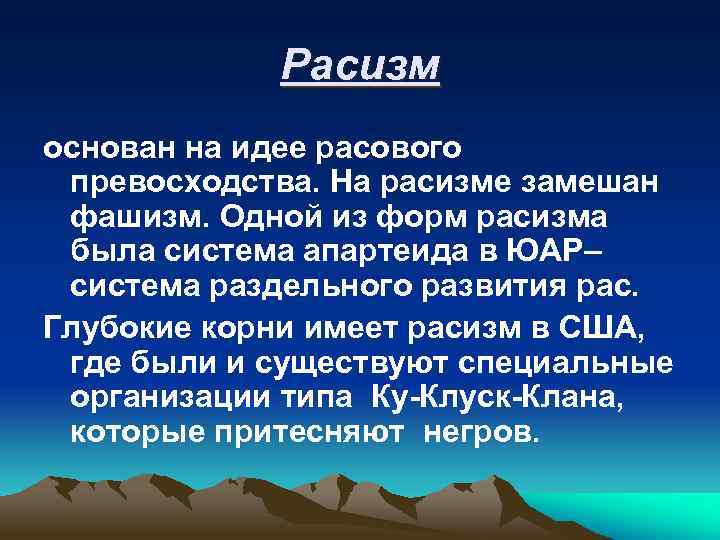 Расизм

основан на идее расового превосходства. На расизме замешан фашизм. Одной из форм расизма была система апартеида в ЮАР– система раздельного развития рас.

Глубокие корни имеет расизм в США, где были и существуют специальные организации типа Ку-Клуск-Клана, которые притесняют негров.